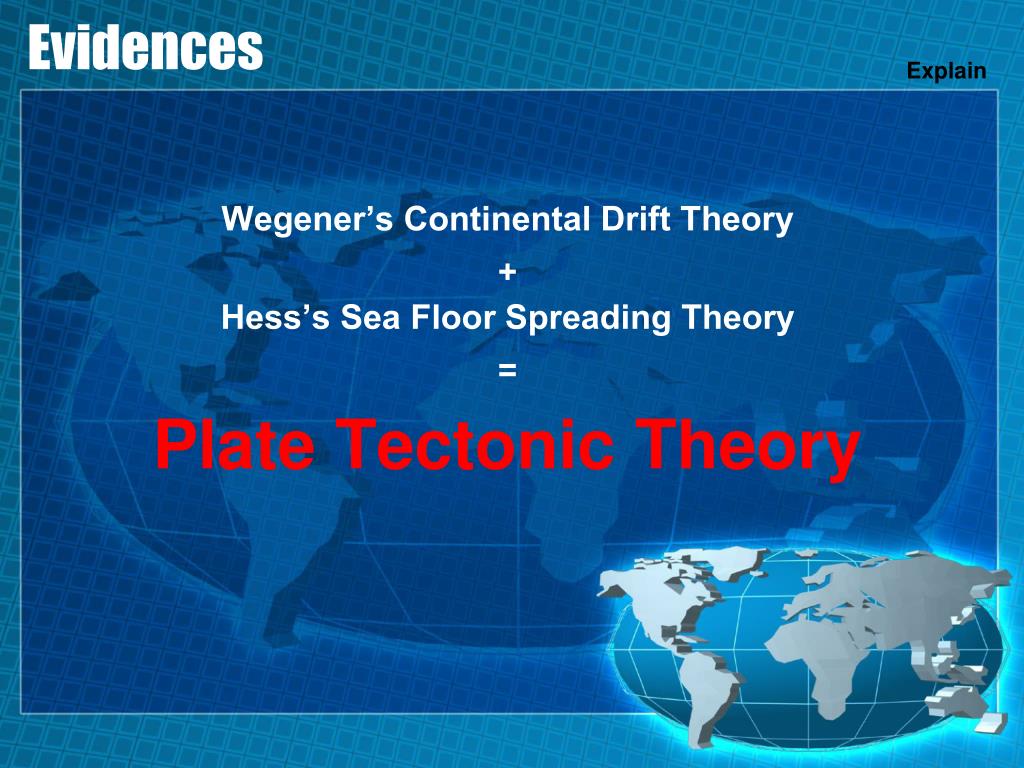 Evidences

Explain

Wegener’s Continental Drift Theory
+
Hess’s Sea Floor Spreading Theory
=
Plate Tectonic Theory